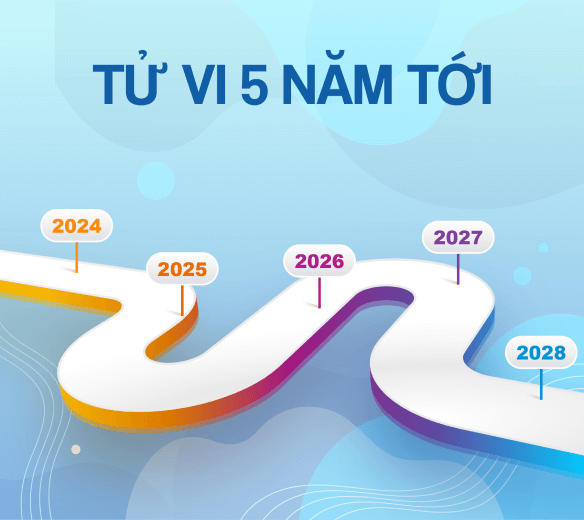 TỬ VI 5 NĂM TỚI

2024

2025

2026

2027

2028